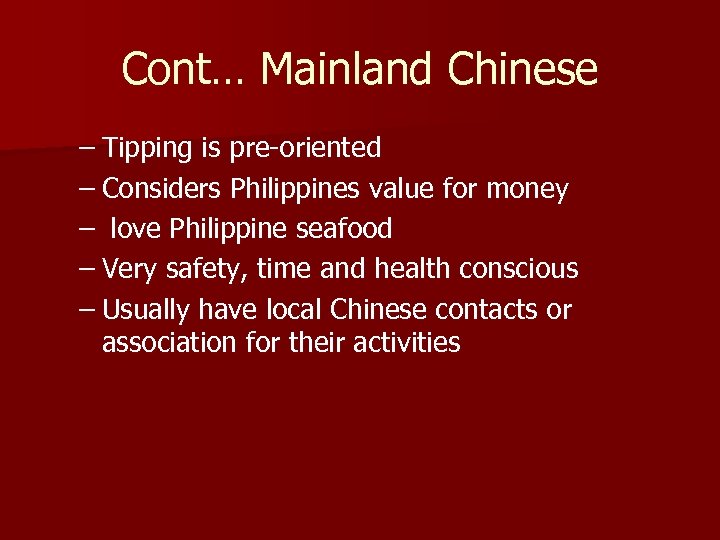 Cont… Mainland Chinese

– Tipping is pre-oriented
– Considers Philippines value for money
– love Philippine seafood
– Very safety, time and health conscious
– Usually have local Chinese contacts or association for their activities